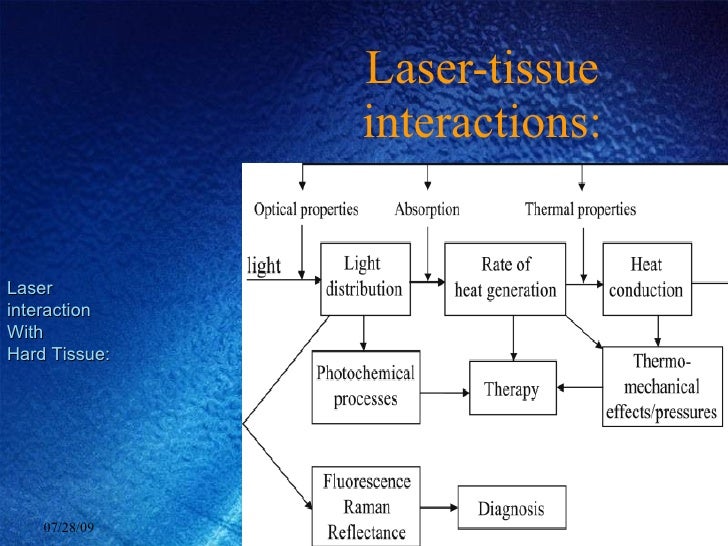 Laser-tissue interactions:

Laser interaction With Hard Tissue:

Optical properties
Absorption
Thermal properties
light
Light distribution
Rate of heat generation
Heat conduction
Photochemical processes
Therapy
Thermo-mechanical effects/pressures
Fluorescence Raman Reflectance
Diagnosis

07/28/09